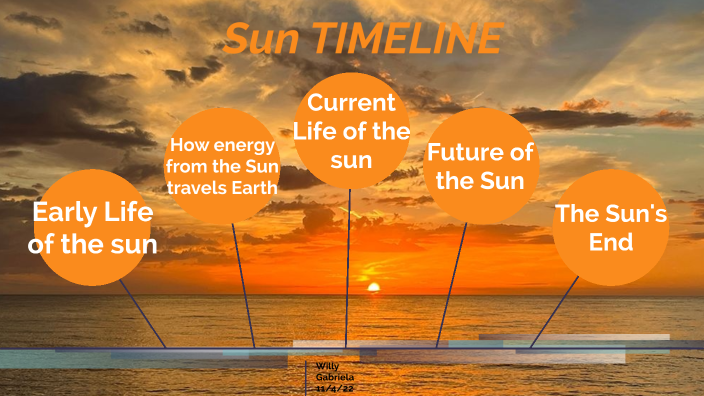 Sun TIMELINE

Early Life of the sun

How energy from the Sun travels Earth

Current Life of the sun

Future of the Sun

The Sun's End

Willy
Gabriela
11/4/22